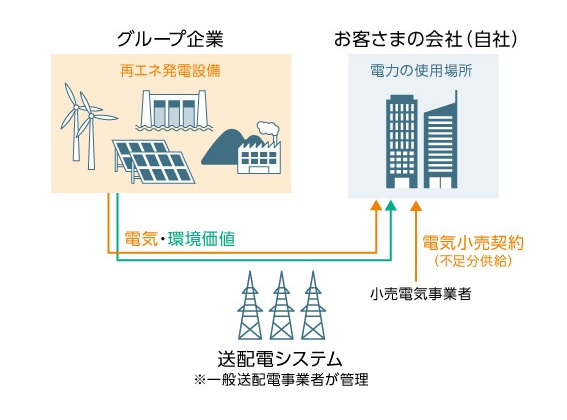 グループ企業

再エネ発電設備

お客さまの会社(自社)

電力の使用場所

電気・環境価値

電気小売契約
(不足分供給)

小売電気事業者

送配電システム
※一般送配電事業者が管理